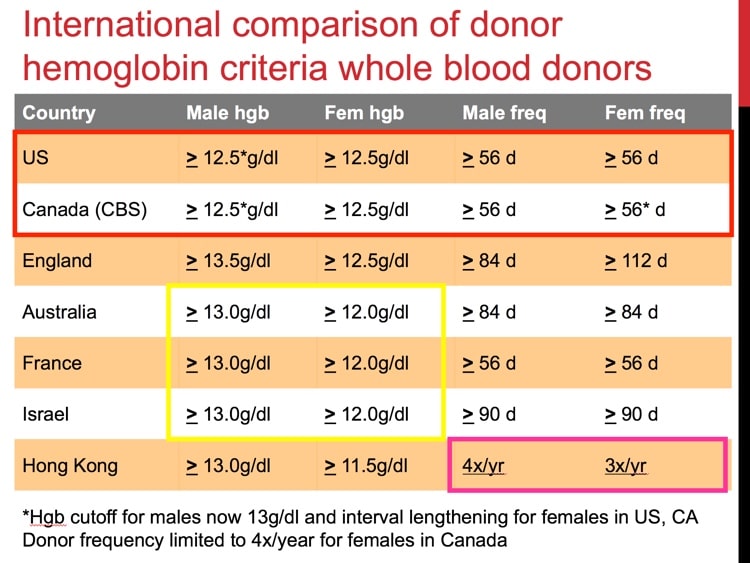 International comparison of donor hemoglobin criteria whole blood donors

| Country | Male hgb | Fem hgb | Male freq | Fem freq |
|---|---|---|---|---|
| US | $\geq$ 12.5*g/dl | $\geq$ 12.5g/dl | $\geq$ 56 d | $\geq$ 56 d |
| Canada (CBS) | $\geq$ 12.5*g/dl | $\geq$ 12.5g/dl | $\geq$ 56 d | $\geq$ 56* d |
| England | $\geq$ 13.5g/dl | $\geq$ 12.5g/dl | $\geq$ 84 d | $\geq$ 112 d |
| Australia | $\geq$ 13.0g/dl | $\geq$ 12.0g/dl | $\geq$ 84 d | $\geq$ 84 d |
| France | $\geq$ 13.0g/dl | $\geq$ 12.0g/dl | $\geq$ 56 d | $\geq$ 56 d |
| Israel | $\geq$ 13.0g/dl | $\geq$ 12.0g/dl | $\geq$ 90 d | $\geq$ 90 d |
| Hong Kong | $\geq$ 13.0g/dl | $\geq$ 11.5g/dl | 4x/yr | 3x/yr |

*Hgb cutoff for males now 13g/dl and interval lengthening for females in US, CA
Donor frequency limited to 4x/year for females in Canada